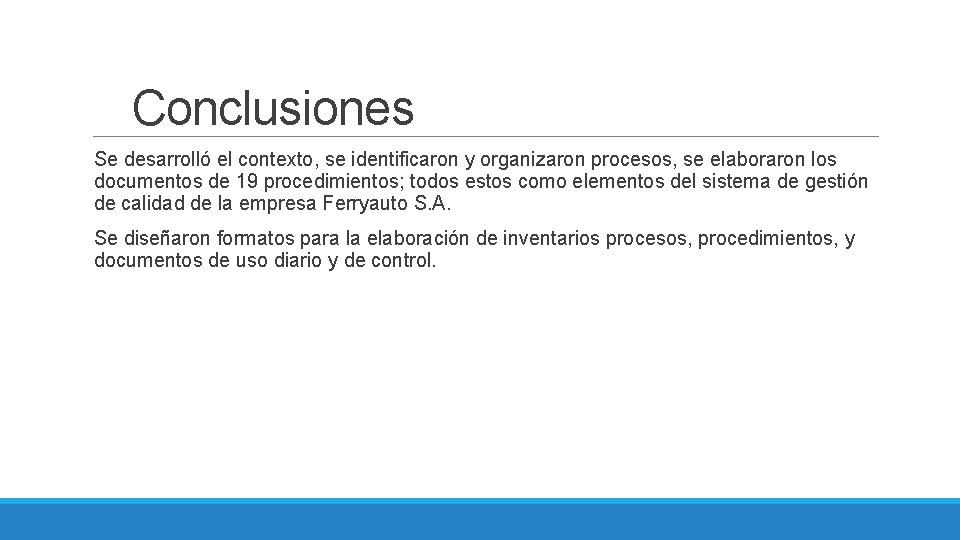 Conclusiones

Se desarrolló el contexto, se identificaron y organizaron procesos, se elaboraron los documentos de 19 procedimientos; todos estos como elementos del sistema de gestión de calidad de la empresa Ferryauto S.A.

Se diseñaron formatos para la elaboración de inventarios procesos, procedimientos, y documentos de uso diario y de control.